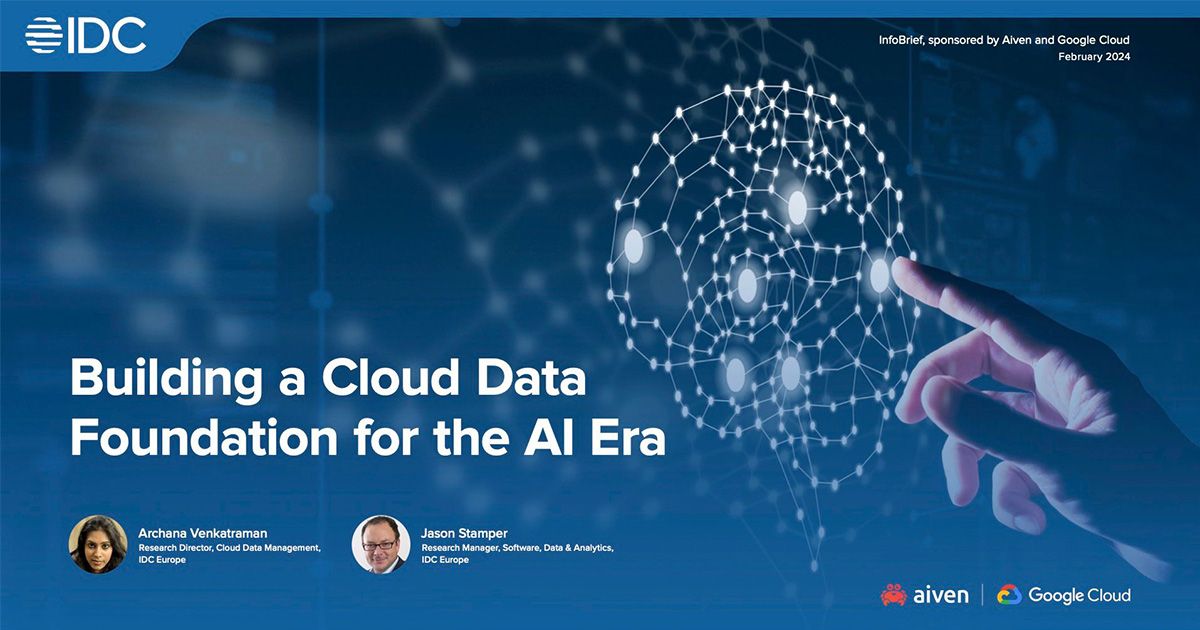 IDC

InfoBrief, sponsored by Aiven and Google Cloud
February 2024

Building a Cloud Data Foundation for the AI Era

Archana Venkatraman
Research Director, Cloud Data Management, IDC Europe

Jason Stamper
Research Manager, Software, Data & Analytics, IDC Europe

aiven | Google Cloud